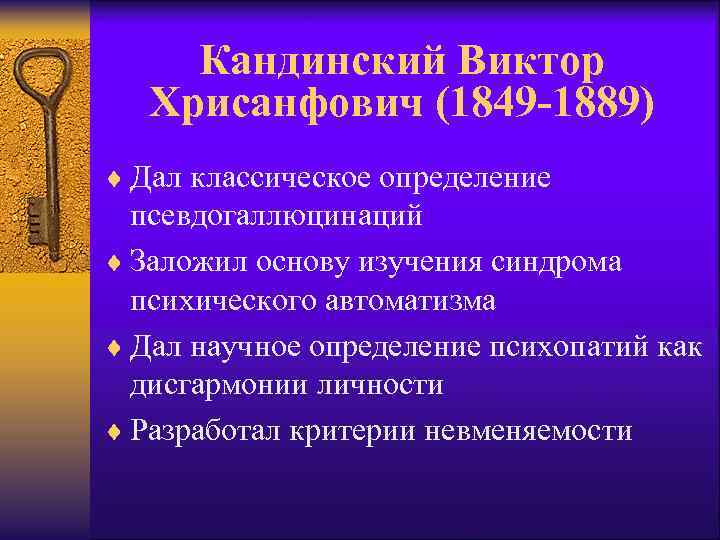 Кандинский Виктор Хрисанфович (1849-1889)

♦ Дал классическое определение псевдогаллюцинаций

♦ Заложил основу изучения синдрома психического автоматизма

♦ Дал научное определение психопатий как дисгармонии личности

♦ Разработал критерии невменяемости